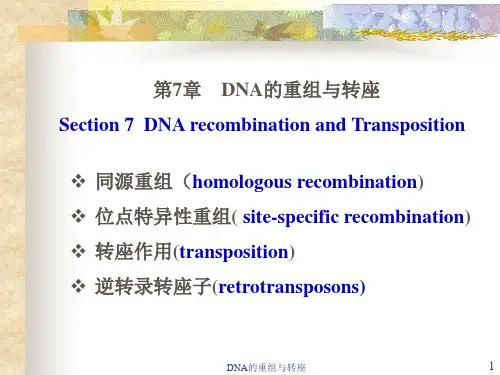 第7章　DNA的重组与转座

Section 7 DNA recombination and Transposition

❖ 同源重组（homologous recombination)

❖ 位点特异性重组( site-specific recombination)

❖ 转座作用(transposition)

❖ 逆转录转座子(retrotransposons)

DNA的重组与转座

1